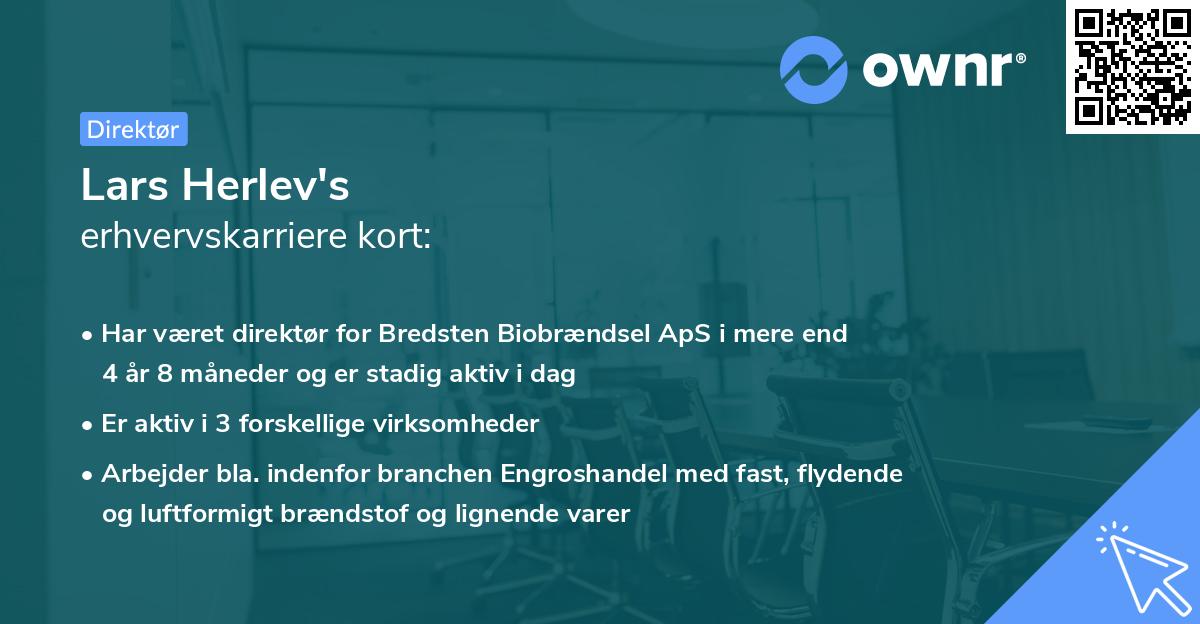 ownr®

Direktør

Lars Herlev's
erhvervskarriere kort:

• Har været direktør for Bredsten Biobrændsel ApS i mere end 4 år 8 måneder og er stadig aktiv i dag
• Er aktiv i 3 forskellige virksomheder
• Arbejder bla. indenfor branchen Engroshandel med fast, flydende og luftformigt brændstof og lignende varer